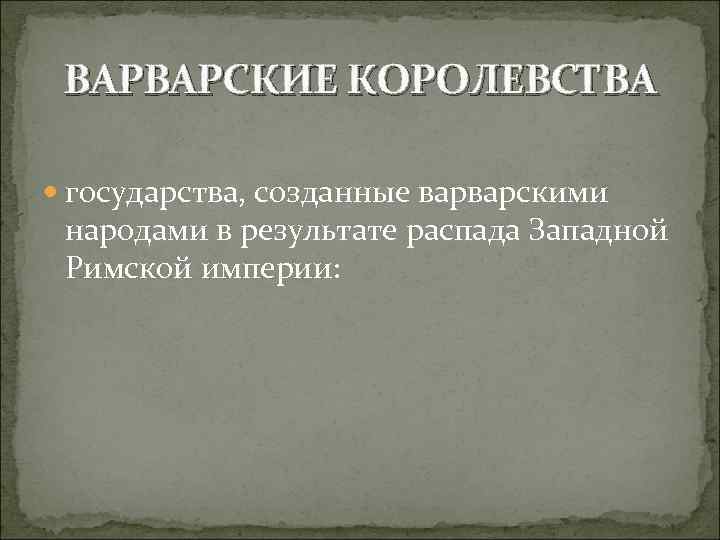 ВАРВАРСКИЕ КОРОЛЕВСТВА

государства, созданные варварскими народами в результате распада Западной Римской империи: